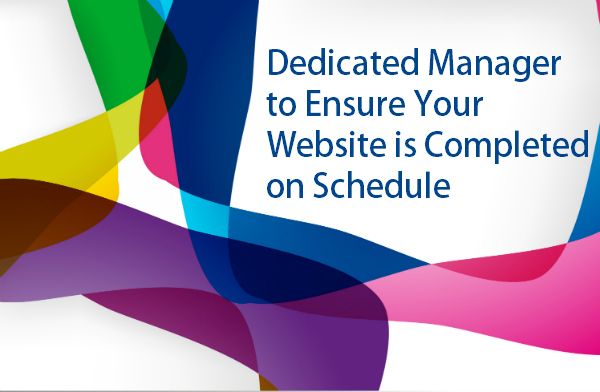 Dedicated Manager to Ensure Your Website is Completed on Schedule